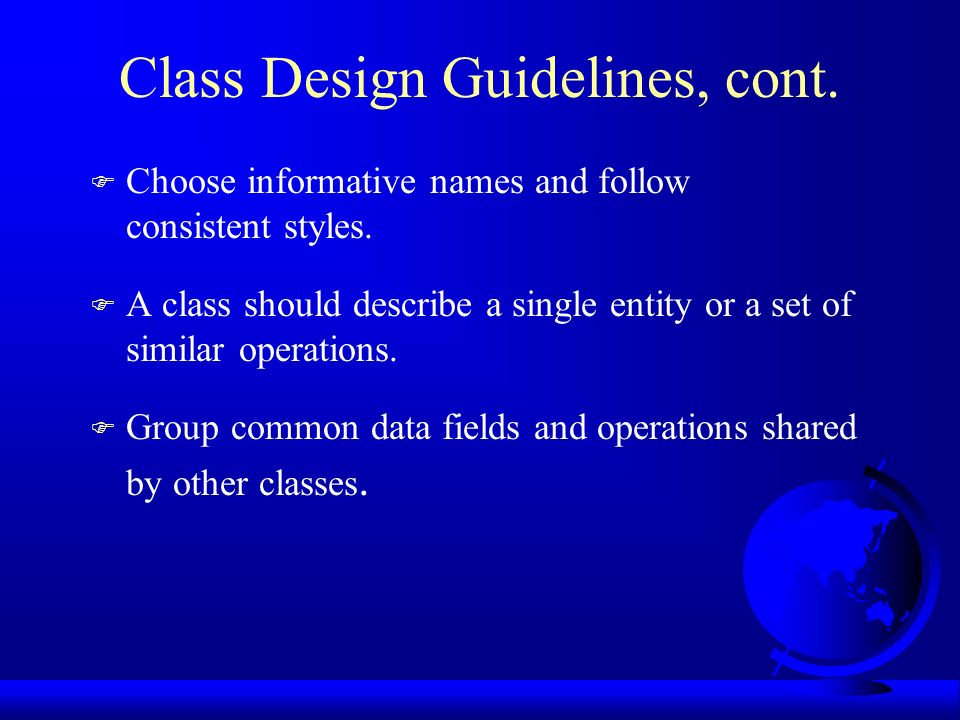 Class Design Guidelines, cont.

Choose informative names and follow consistent styles.

A class should describe a single entity or a set of similar operations.

Group common data fields and operations shared by other classes.